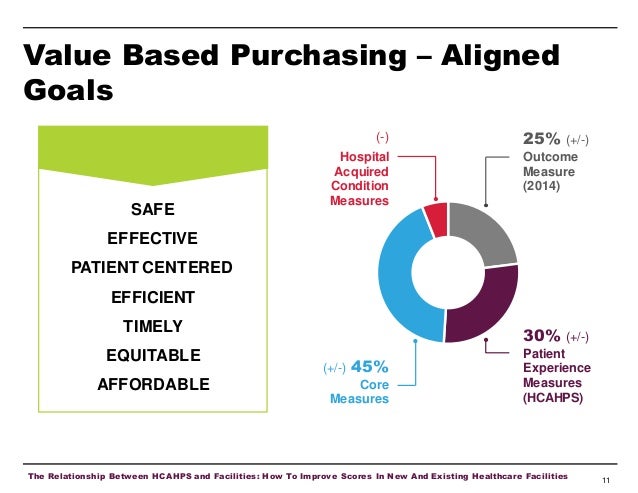 Value Based Purchasing – Aligned Goals

SAFE

EFFECTIVE

PATIENT CENTERED

EFFICIENT

TIMELY

EQUITABLE

AFFORDABLE

(-)
Hospital Acquired Condition Measures

25% (+/-)
Outcome Measure (2014)

30% (+/-)
Patient Experience Measures (HCAHPS)

(+/-) 45%
Core Measures

The Relationship Between HCAHPS and Facilities: How To Improve Scores In New And Existing Healthcare Facilities

11